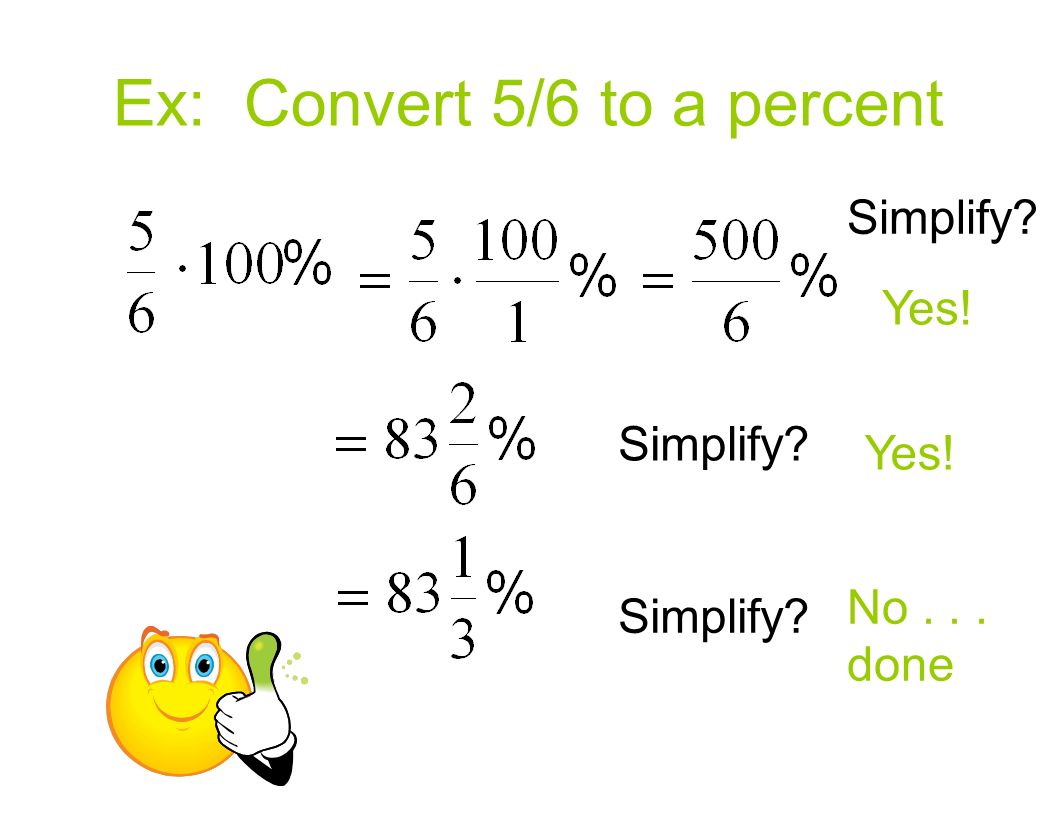 Ex: Convert 5/6 to a percent

$\frac{5}{6} \cdot 100\% = \frac{5}{6} \cdot \frac{100}{1}\% = \frac{500}{6}\%$

Simplify?

Yes!

$= 83\frac{2}{6}\%$

Simplify?

Yes!

$= 83\frac{1}{3}\%$

Simplify?

No . . . done